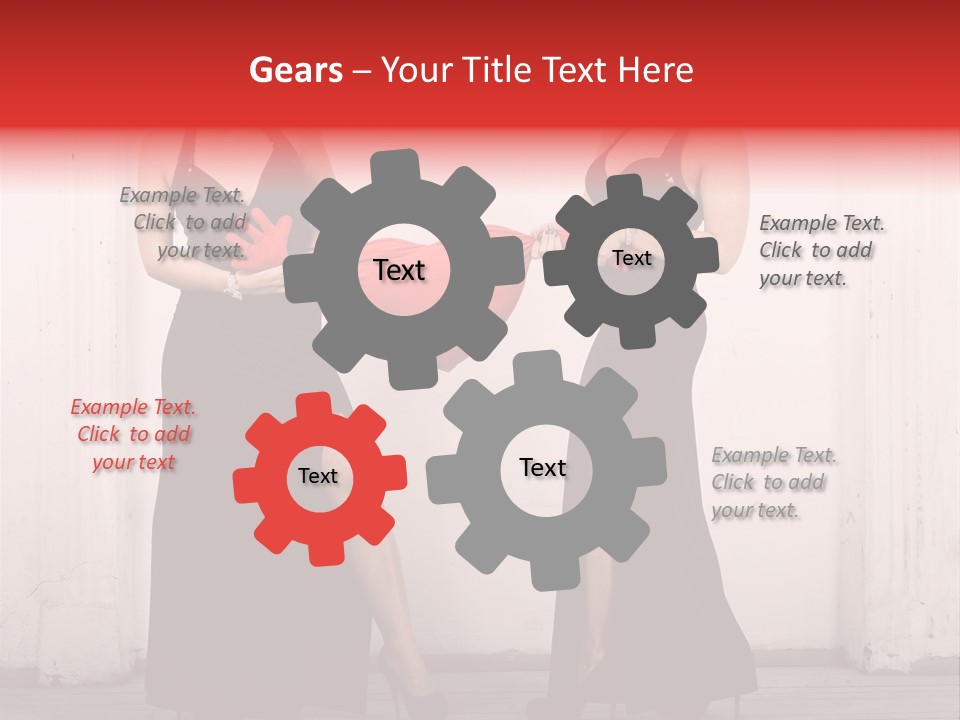 Gears – Your Title Text Here

Example Text. Click to add your text.

Text

Text

Example Text. Click to add your text.

Example Text. Click to add your text

Text

Text

Example Text. Click to add your text.